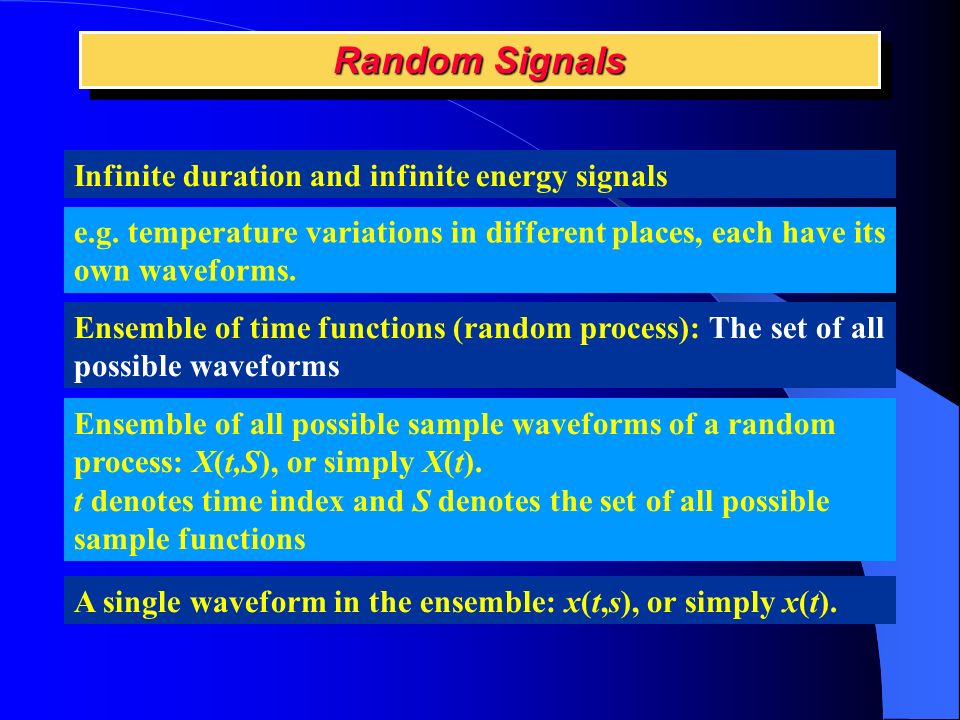 Random Signals

Infinite duration and infinite energy signals

e.g. temperature variations in different places, each have its own waveforms.

Ensemble of time functions (random process): The set of all possible waveforms

Ensemble of all possible sample waveforms of a random process: $X(t,S)$, or simply $X(t)$.
$t$ denotes time index and $S$ denotes the set of all possible sample functions

A single waveform in the ensemble: $x(t,s)$, or simply $x(t)$.